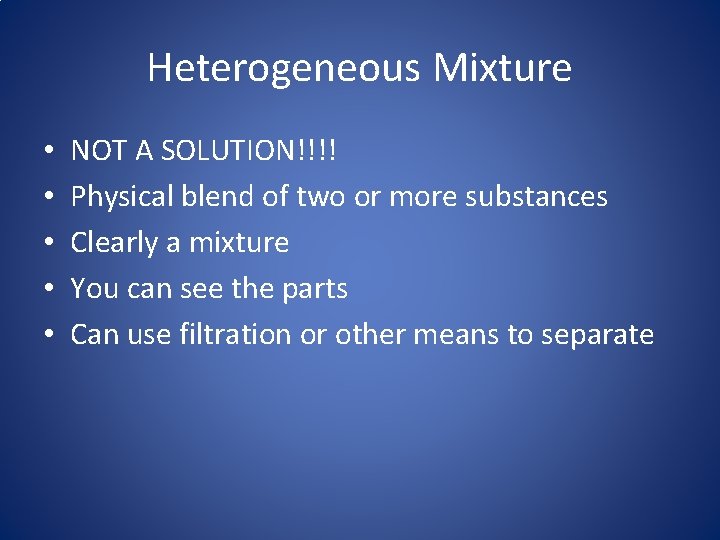 Heterogeneous Mixture

• NOT A SOLUTION!!!!
• Physical blend of two or more substances
• Clearly a mixture
• You can see the parts
• Can use filtration or other means to separate